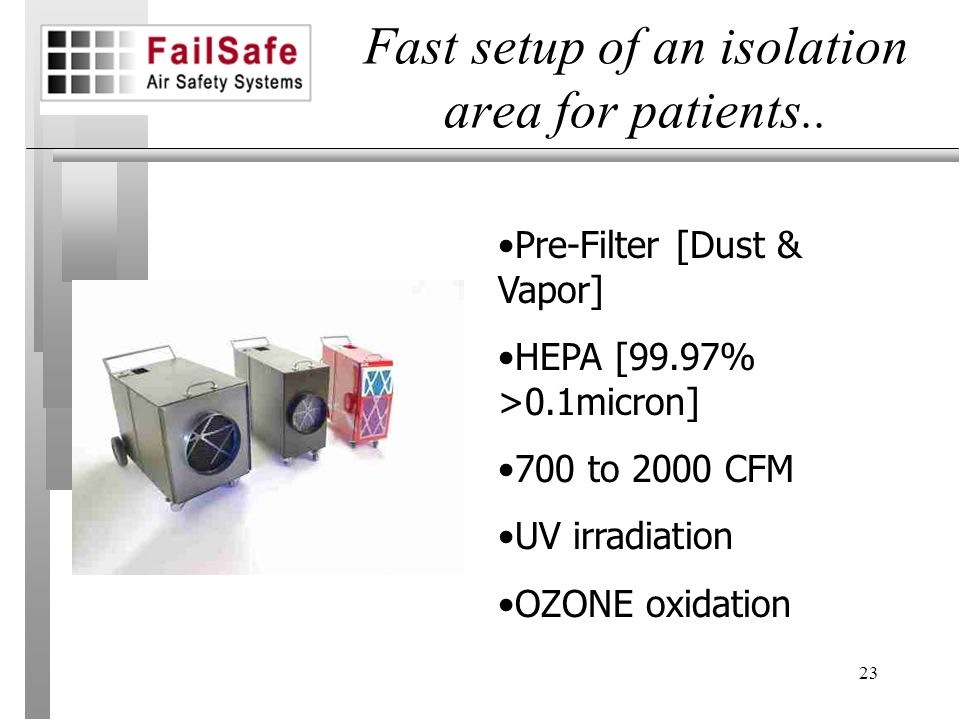 FailSafe
Air Safety Systems

Fast setup of an isolation area for patients..

•Pre-Filter [Dust & Vapor]

•HEPA [99.97% >0.1micron]

•700 to 2000 CFM

•UV irradiation

•OZONE oxidation

23